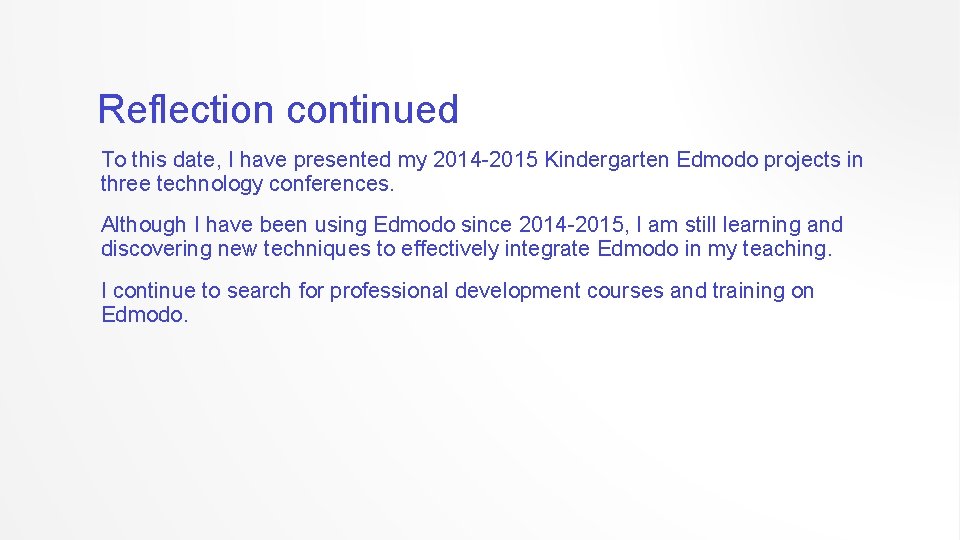 Reflection continued

To this date, I have presented my 2014-2015 Kindergarten Edmodo projects in three technology conferences.

Although I have been using Edmodo since 2014-2015, I am still learning and discovering new techniques to effectively integrate Edmodo in my teaching.

I continue to search for professional development courses and training on Edmodo.